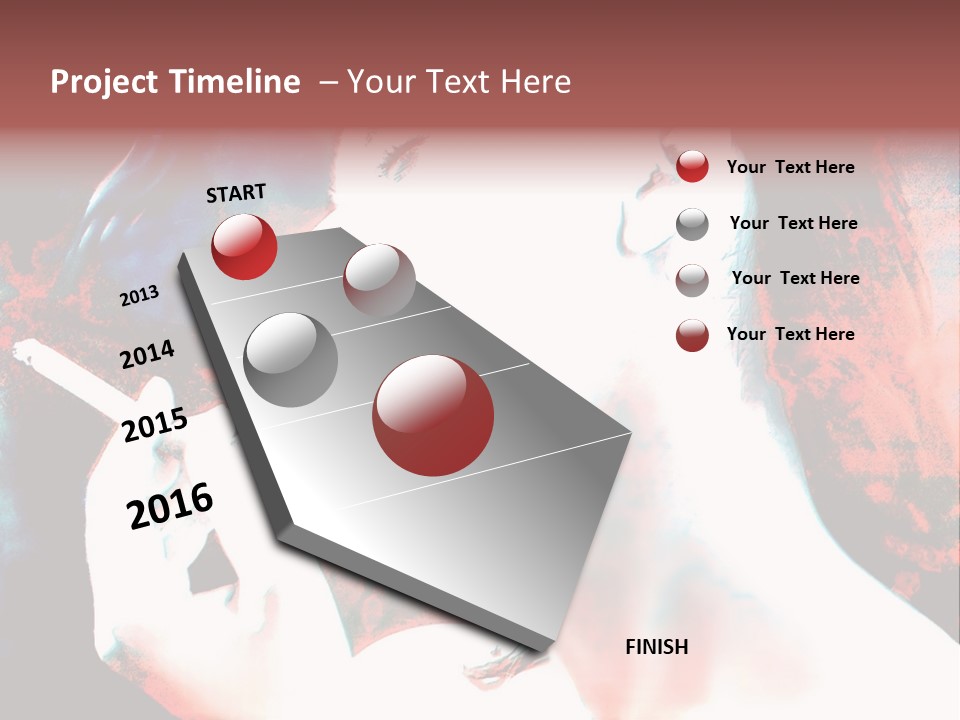 Project Timeline – Your Text Here

START

2013

2014

2015

2016

FINISH

Your Text Here

Your Text Here

Your Text Here

Your Text Here